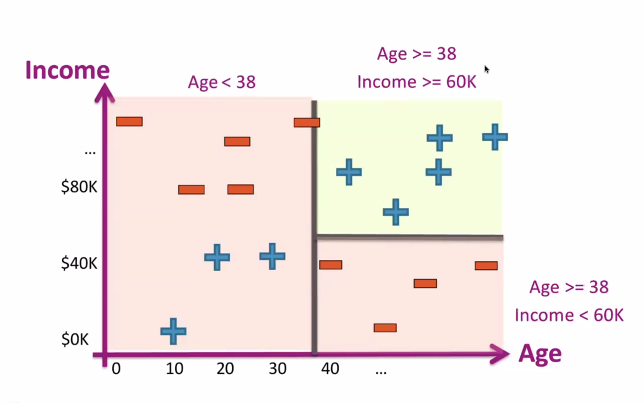 Income

Age < 38

Age >= 38
Income >= 60K

...

$80K

$40K

$0K

Age >= 38
Income < 60K

0 10 20 30 40 ...

Age